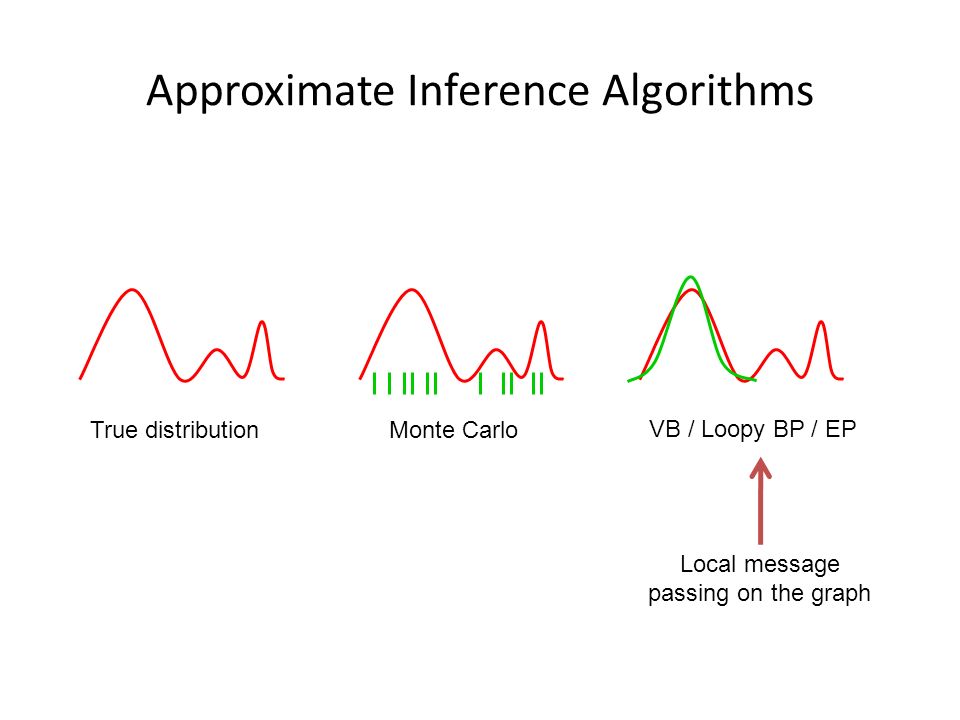 Approximate Inference Algorithms

True distribution

Monte Carlo

VB / Loopy BP / EP

Local message passing on the graph